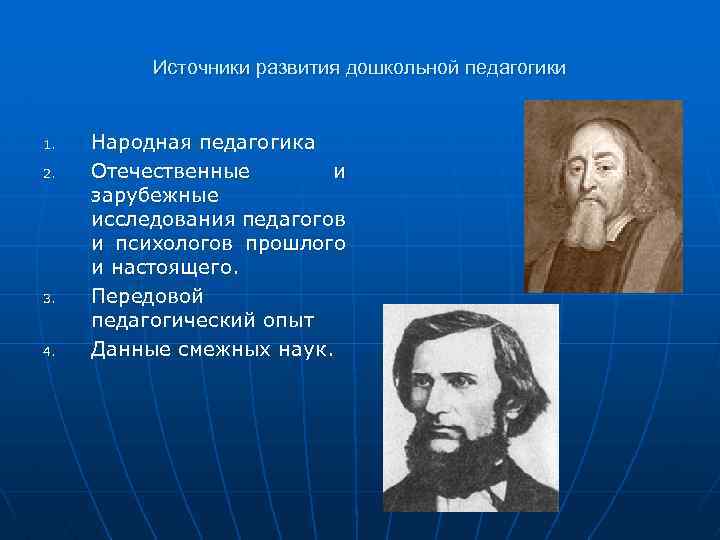 Источники развития дошкольной педагогики

1. Народная педагогика
2. Отечественные и зарубежные исследования педагогов и психологов прошлого и настоящего.
3. Передовой педагогический опыт
4. Данные смежных наук.